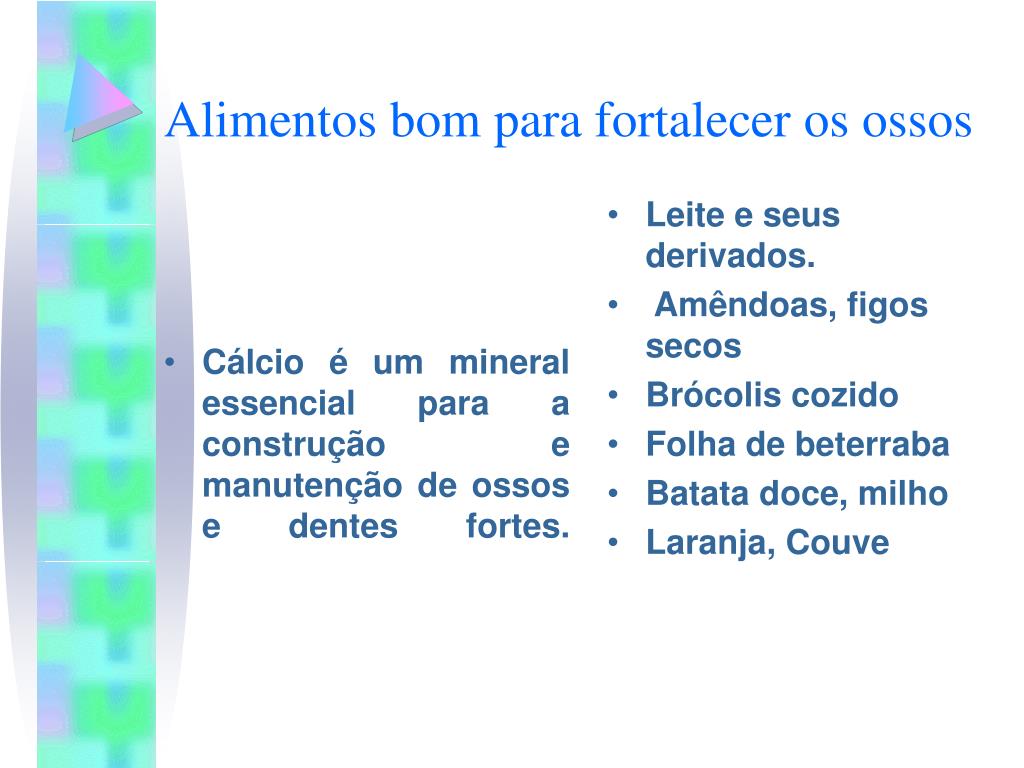 Alimentos bom para fortalecer os ossos

• Cálcio é um mineral essencial para a construção e manutenção de ossos e dentes fortes.

• Leite e seus derivados.
• Amêndoas, figos secos
• Brócolis cozido
• Folha de beterraba
• Batata doce, milho
• Laranja, Couve